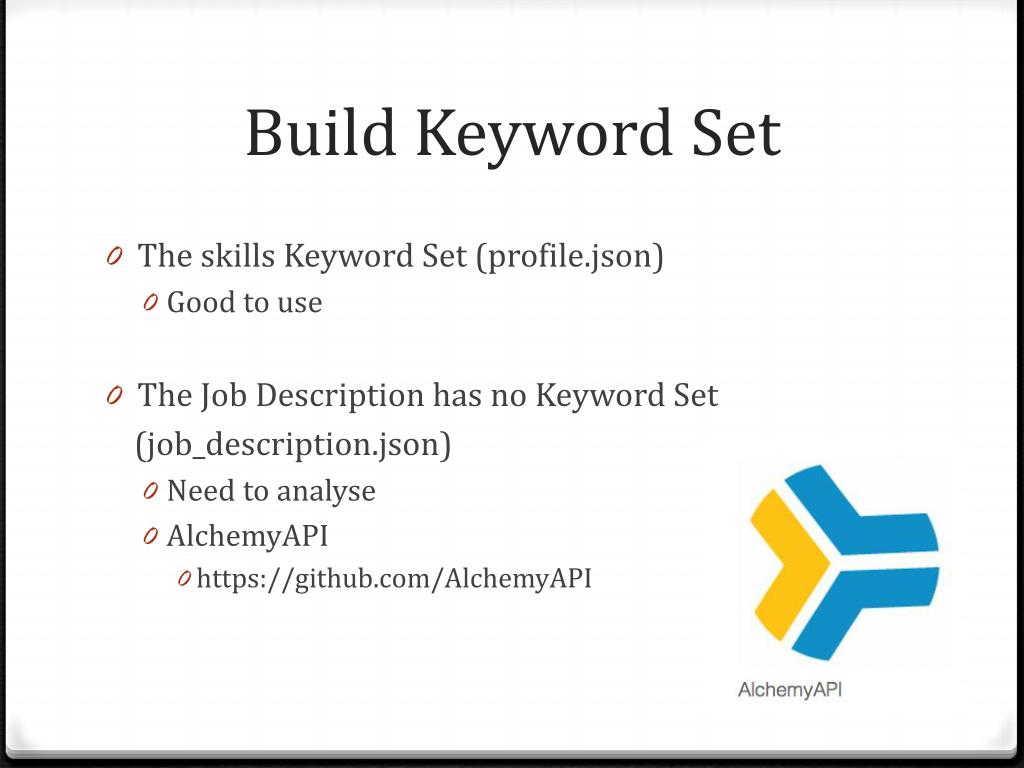 Build Keyword Set

0 The skills Keyword Set (profile.json)
0 Good to use

0 The Job Description has no Keyword Set (job_description.json)
0 Need to analyse
0 AlchemyAPI
0 https://github.com/AlchemyAPI

AlchemyAPI